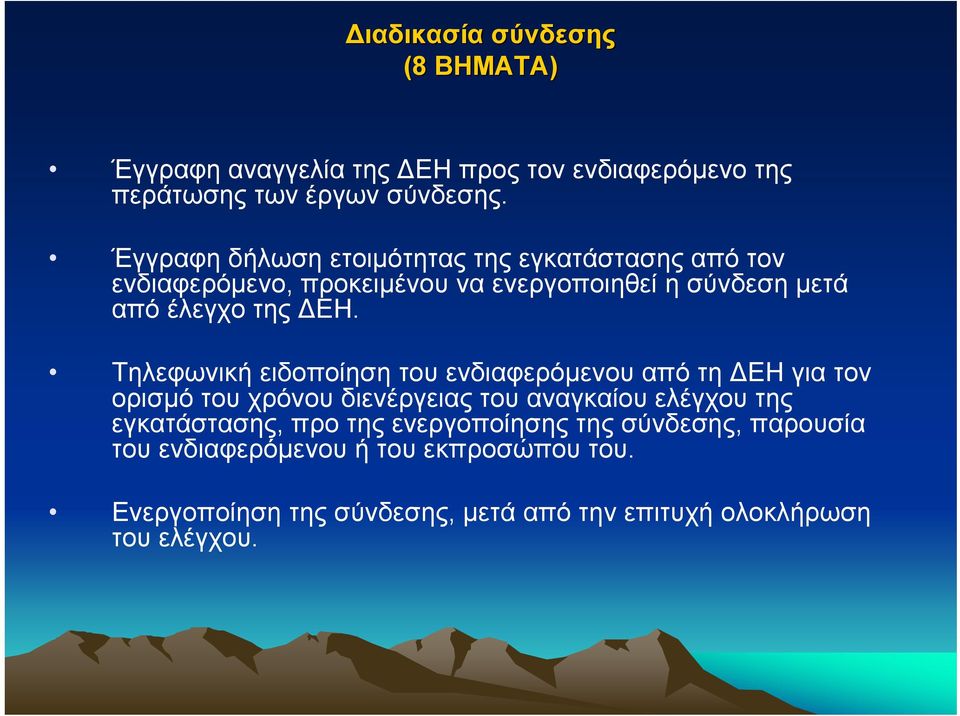 Διαδικασία σύνδεσης
(8 ΒΗΜΑΤΑ)

• Έγγραφη αναγγελία της ΔΕΗ προς τον ενδιαφερόμενο της περάτωσης των έργων σύνδεσης.

• Έγγραφη δήλωση ετοιμότητας της εγκατάστασης από τον ενδιαφερόμενο, προκειμένου να ενεργοποιηθεί η σύνδεση μετά από έλεγχο της ΔΕΗ.

• Τηλεφωνική ειδοποίηση του ενδιαφερόμενου από τη ΔΕΗ για τον ορισμό του χρόνου διενέργειας του αναγκαίου ελέγχου της εγκατάστασης, προ της ενεργοποίησης της σύνδεσης, παρουσία του ενδιαφερόμενου ή του εκπροσώπου του.

• Ενεργοποίηση της σύνδεσης, μετά από την επιτυχή ολοκλήρωση του ελέγχου.